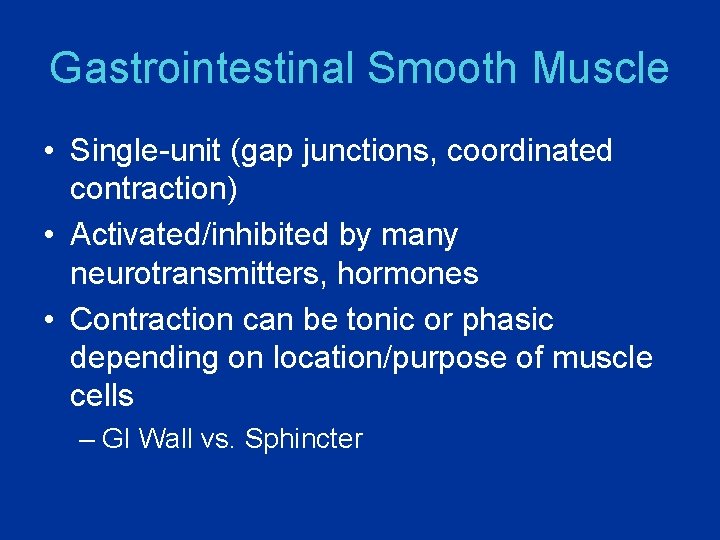 Gastrointestinal Smooth Muscle

• Single-unit (gap junctions, coordinated contraction)
• Activated/inhibited by many neurotransmitters, hormones
• Contraction can be tonic or phasic depending on location/purpose of muscle cells
– GI Wall vs. Sphincter